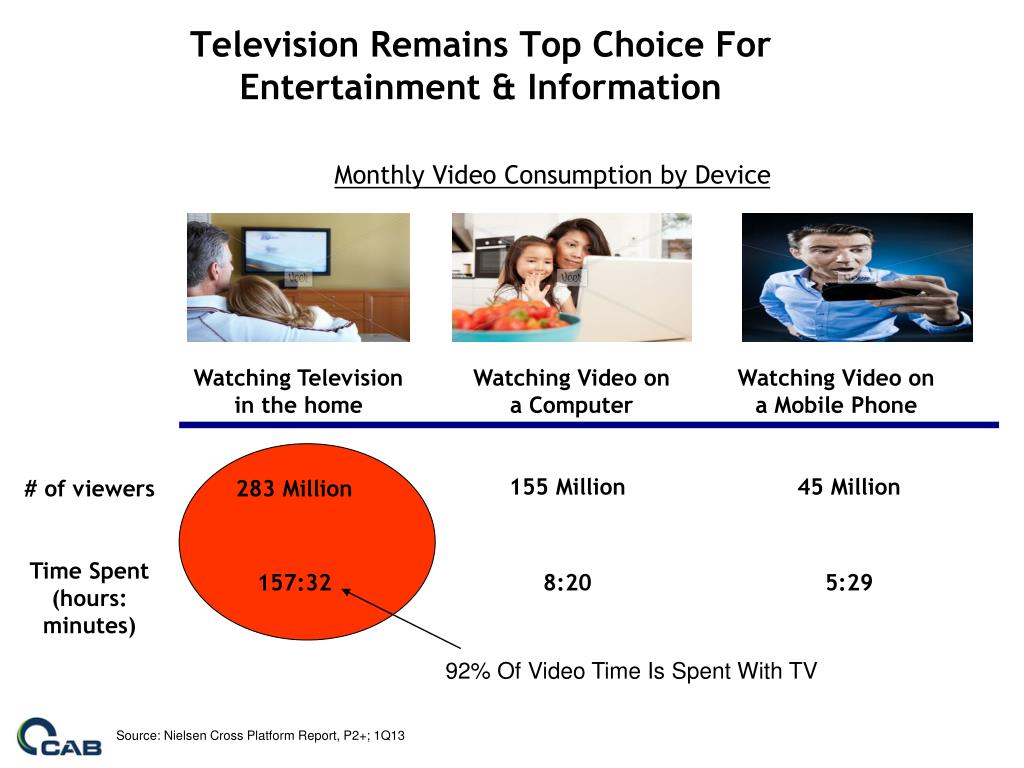 Television Remains Top Choice For Entertainment & Information

Monthly Video Consumption by Device

| | Watching Television in the home | Watching Video on a Computer | Watching Video on a Mobile Phone |
|---|---|---|---|
| # of viewers | 283 Million | 155 Million | 45 Million |
| Time Spent (hours: minutes) | 157:32 | 8:20 | 5:29 |

92% Of Video Time Is Spent With TV

CAB

Source: Nielsen Cross Platform Report, P2+; 1Q13